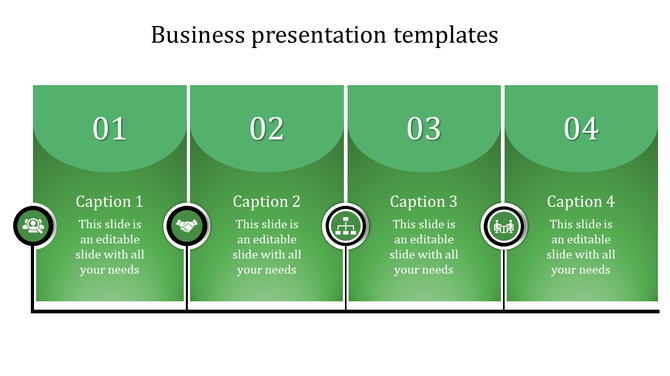 Business presentation templates

01

Caption 1

This slide is an editable slide with all your needs

02

Caption 2

This slide is an editable slide with all your needs

03

Caption 3

This slide is an editable slide with all your needs

04

Caption 4

This slide is an editable slide with all your needs